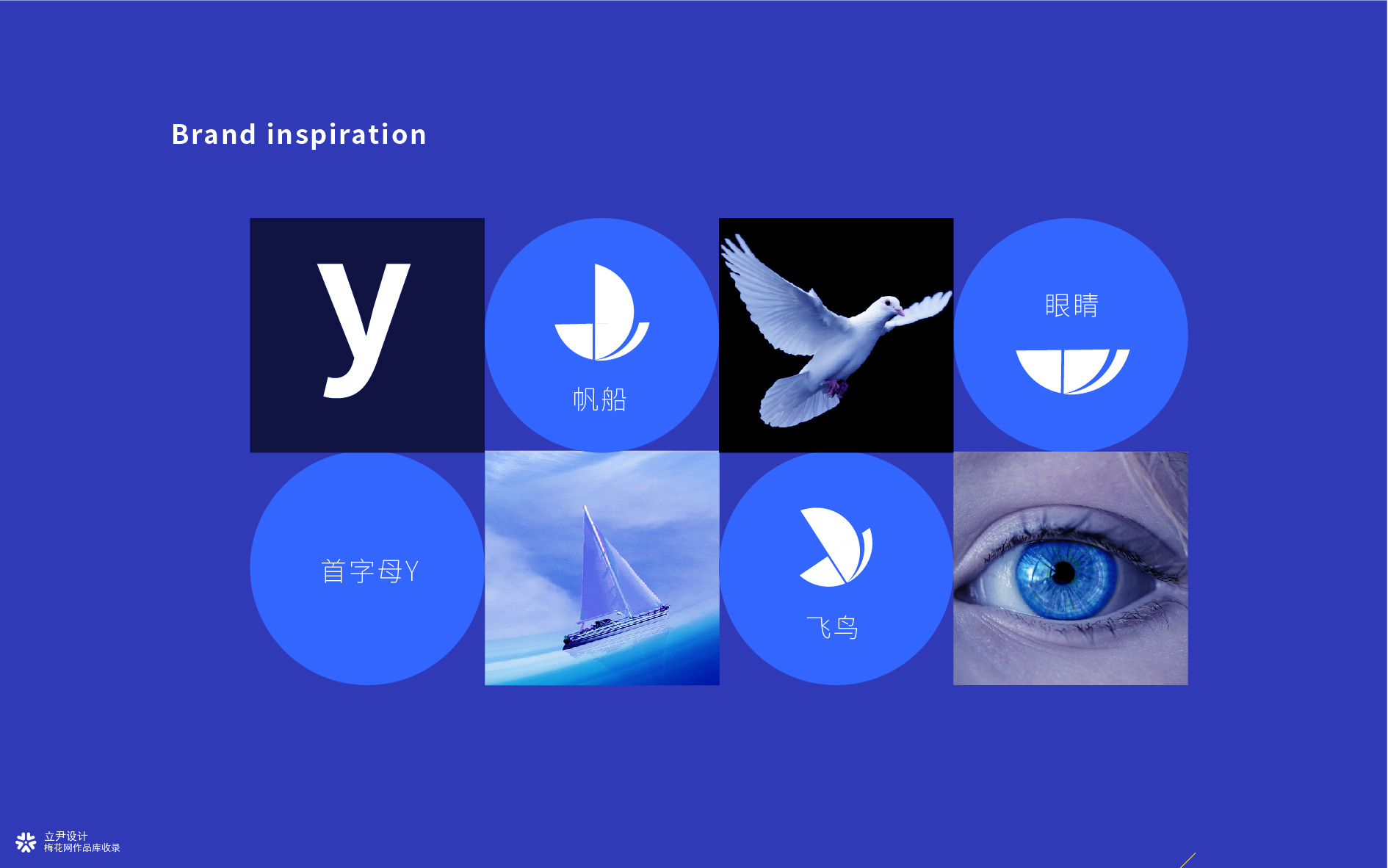 Brand inspiration

y

帆船

眼睛

首字母Y

飞鸟

立尹设计
梅花网作品库收录